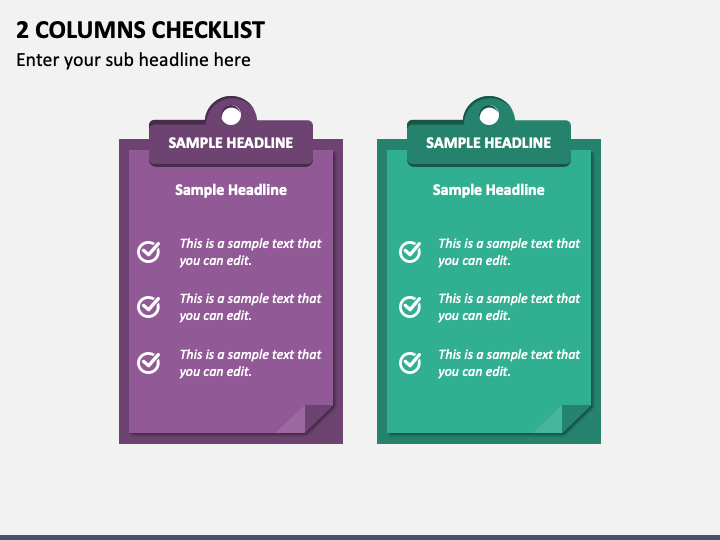 2 COLUMNS CHECKLIST

Enter your sub headline here

SAMPLE HEADLINE

Sample Headline

This is a sample text that you can edit.

This is a sample text that you can edit.

This is a sample text that you can edit.

SAMPLE HEADLINE

Sample Headline

This is a sample text that you can edit.

This is a sample text that you can edit.

This is a sample text that you can edit.